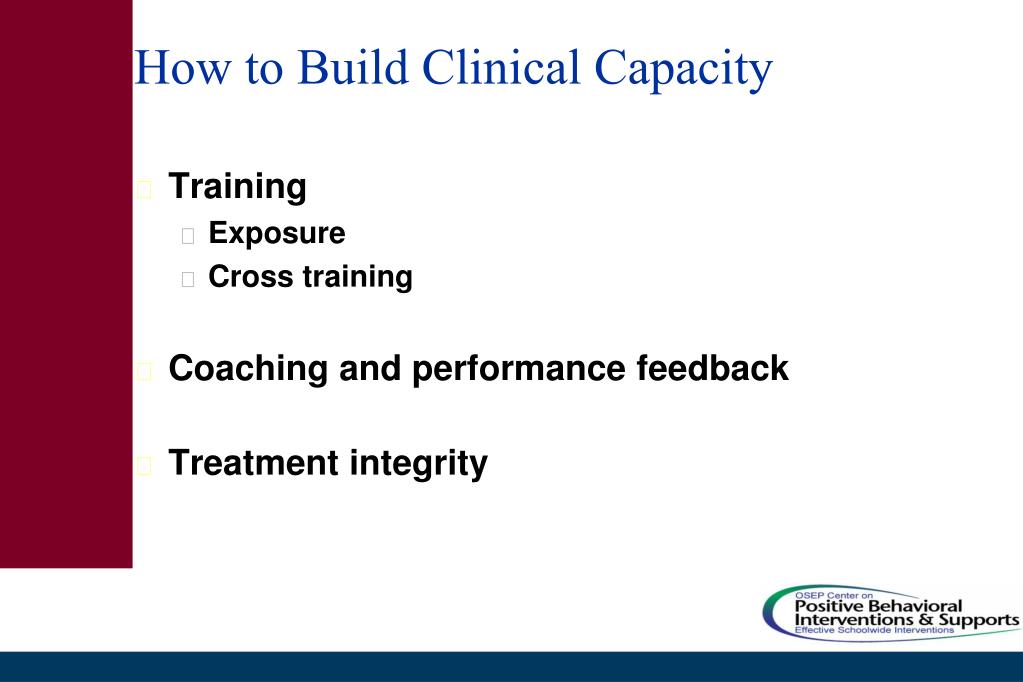 How to Build Clinical Capacity

Training

Exposure

Cross training

Coaching and performance feedback

Treatment integrity

OSEP Center on
Positive Behavioral
Interventions & Supports
Effective Schoolwide Interventions